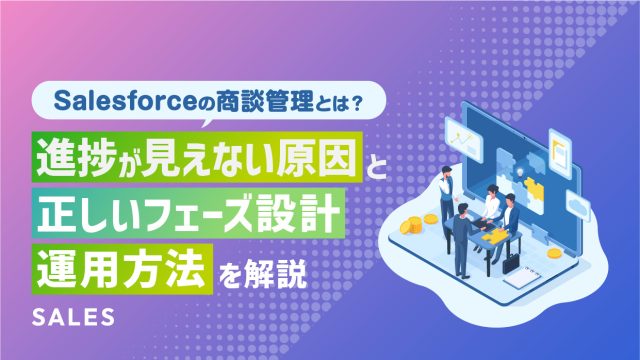 Salesforceの商談管理とは？

進捗が見えない原因と

正しいフェーズ設計

運用方法を解説

SALES